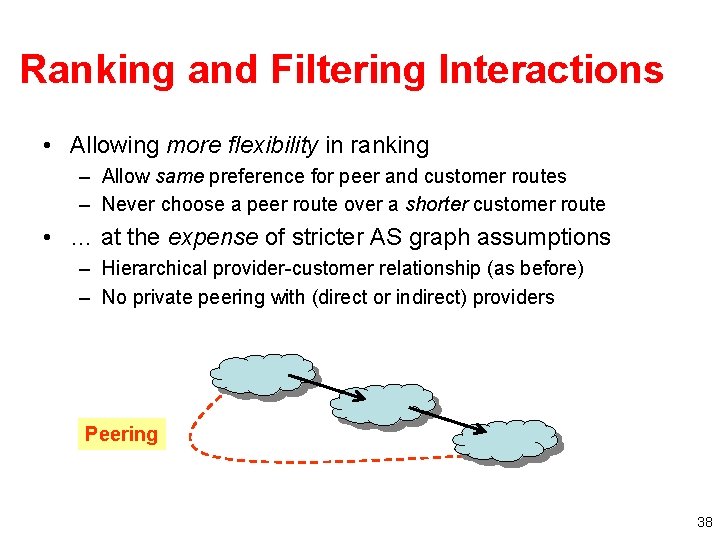 Ranking and Filtering Interactions

• Allowing more flexibility in ranking
– Allow same preference for peer and customer routes
– Never choose a peer route over a shorter customer route

• … at the expense of stricter AS graph assumptions
– Hierarchical provider-customer relationship (as before)
– No private peering with (direct or indirect) providers

Peering

38